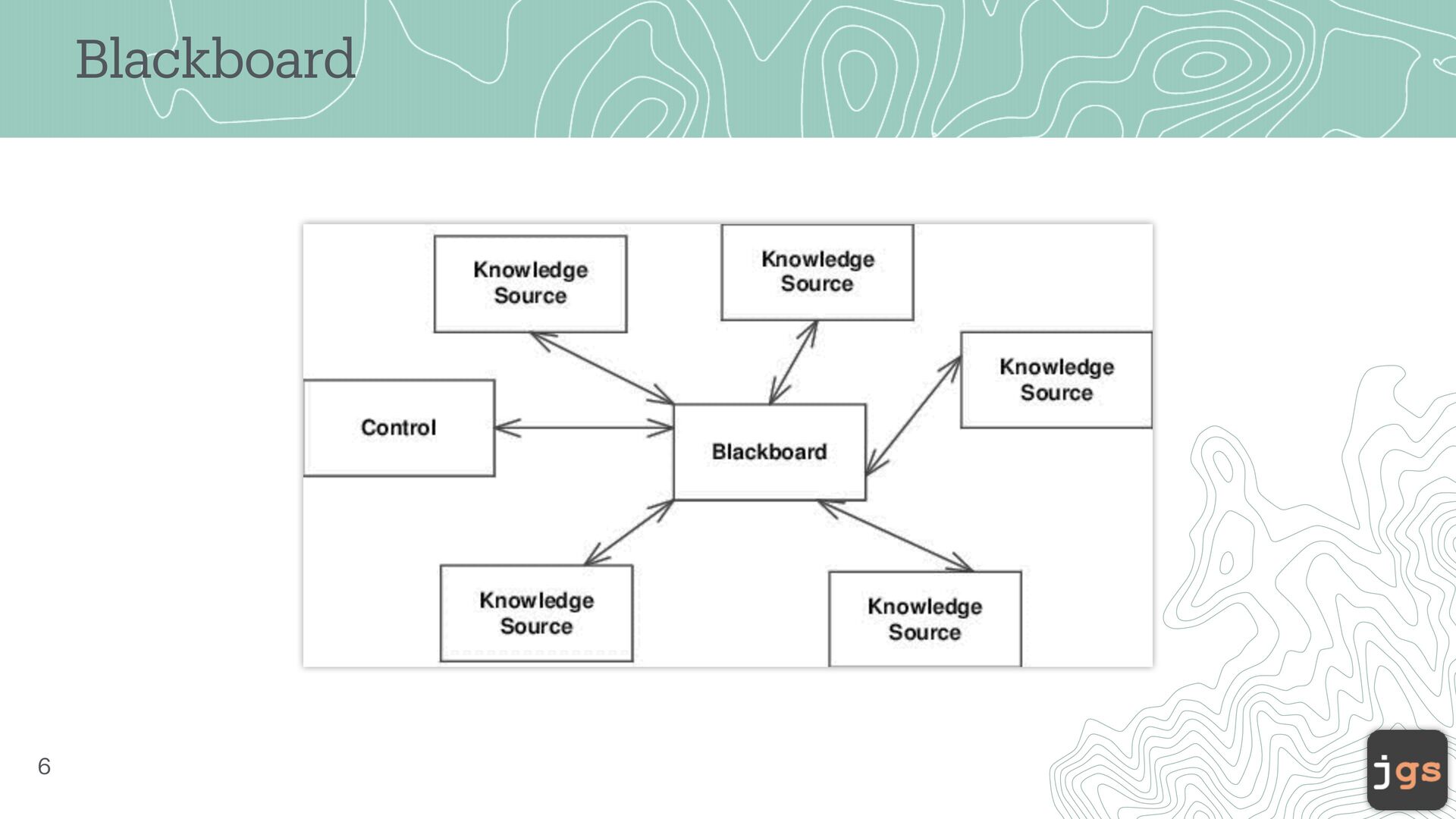 Blackboard

Knowledge Source

Knowledge Source

Knowledge Source

Control

Blackboard

Knowledge Source

Knowledge Source

6

jgs